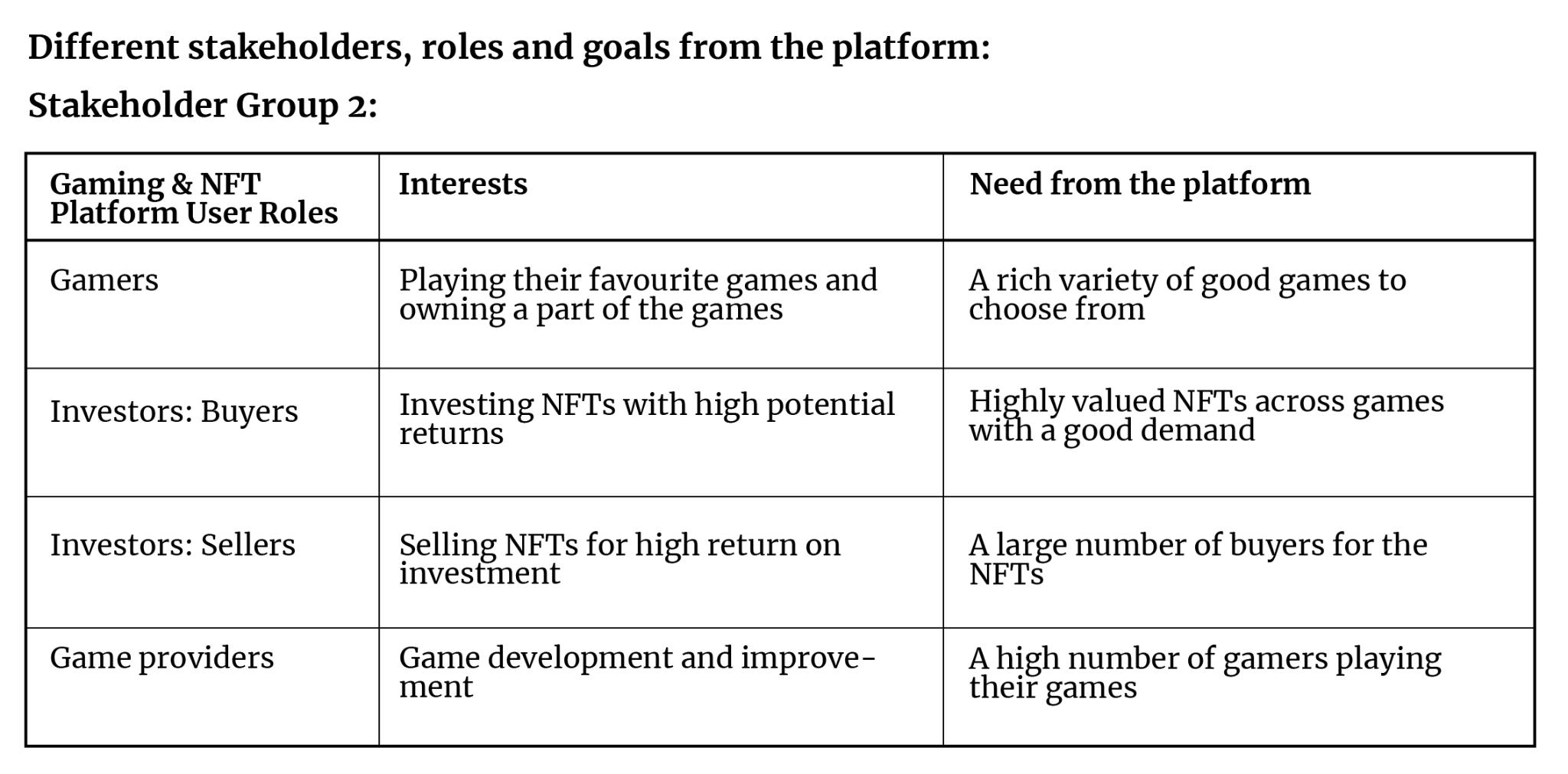 Different stakeholders, roles and goals from the platform:

Stakeholder Group 2:

| Gaming & NFT Platform User Roles | Interests | Need from the platform |
|---|---|---|
| Gamers | Playing their favourite games and owning a part of the games | A rich variety of good games to choose from |
| Investors: Buyers | Investing NFTs with high potential returns | Highly valued NFTs across games with a good demand |
| Investors: Sellers | Selling NFTs for high return on investment | A large number of buyers for the NFTs |
| Game providers | Game development and improvement | A high number of gamers playing their games |